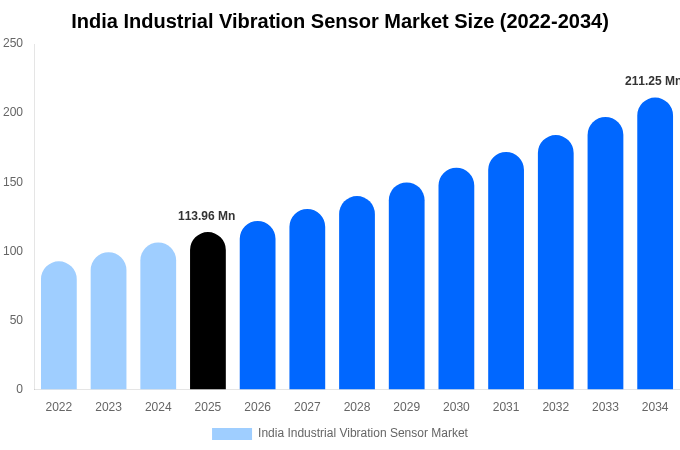 India Industrial Vibration Sensor Market Size (2022-2034)

250
200
150
100
50
0

113.96 Mn
211.25 Mn

2022 2023 2024 2025 2026 2027 2028 2029 2030 2031 2032 2033 2034

India Industrial Vibration Sensor Market